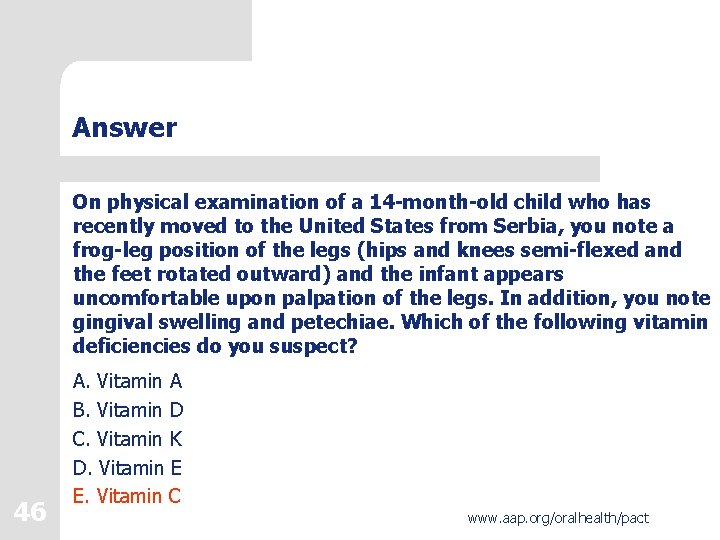 Answer

On physical examination of a 14-month-old child who has recently moved to the United States from Serbia, you note a frog-leg position of the legs (hips and knees semi-flexed and the feet rotated outward) and the infant appears uncomfortable upon palpation of the legs. In addition, you note gingival swelling and petechiae. Which of the following vitamin deficiencies do you suspect?

A. Vitamin A
B. Vitamin D
C. Vitamin K
D. Vitamin E
E. Vitamin C

46

www.aap.org/oralhealth/pact